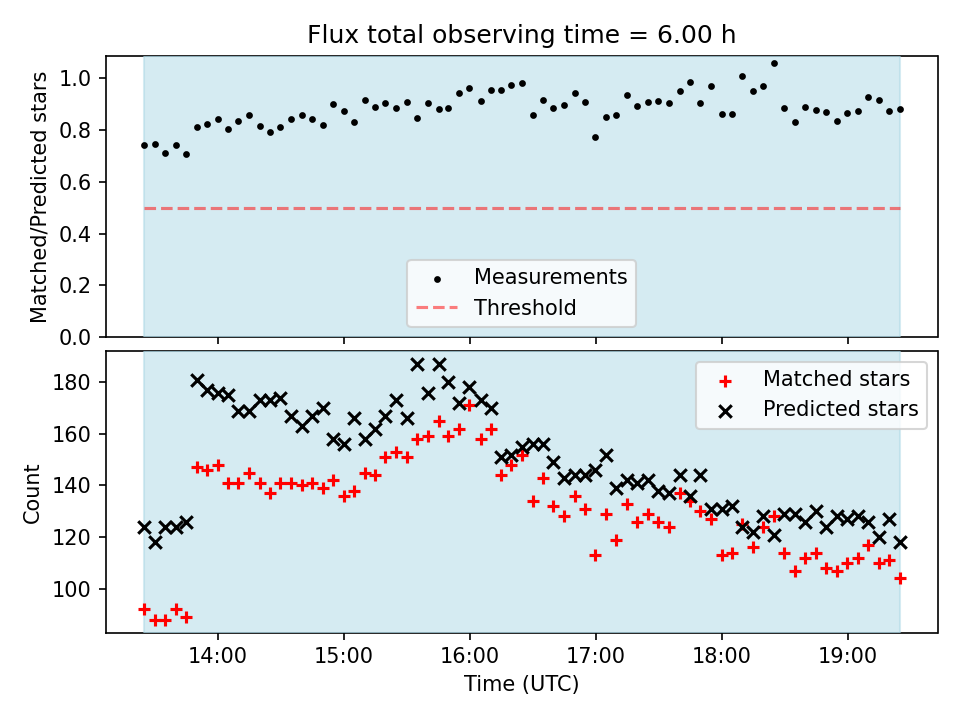 Flux total observing time = 6.00 h

Matched/Predicted stars

1.0
0.8
0.6
0.4
0.2
0.0

Measurements
Threshold

Count

180
160
140
120
100

Matched stars
Predicted stars

14:00
15:00
16:00
17:00
18:00
19:00

Time (UTC)